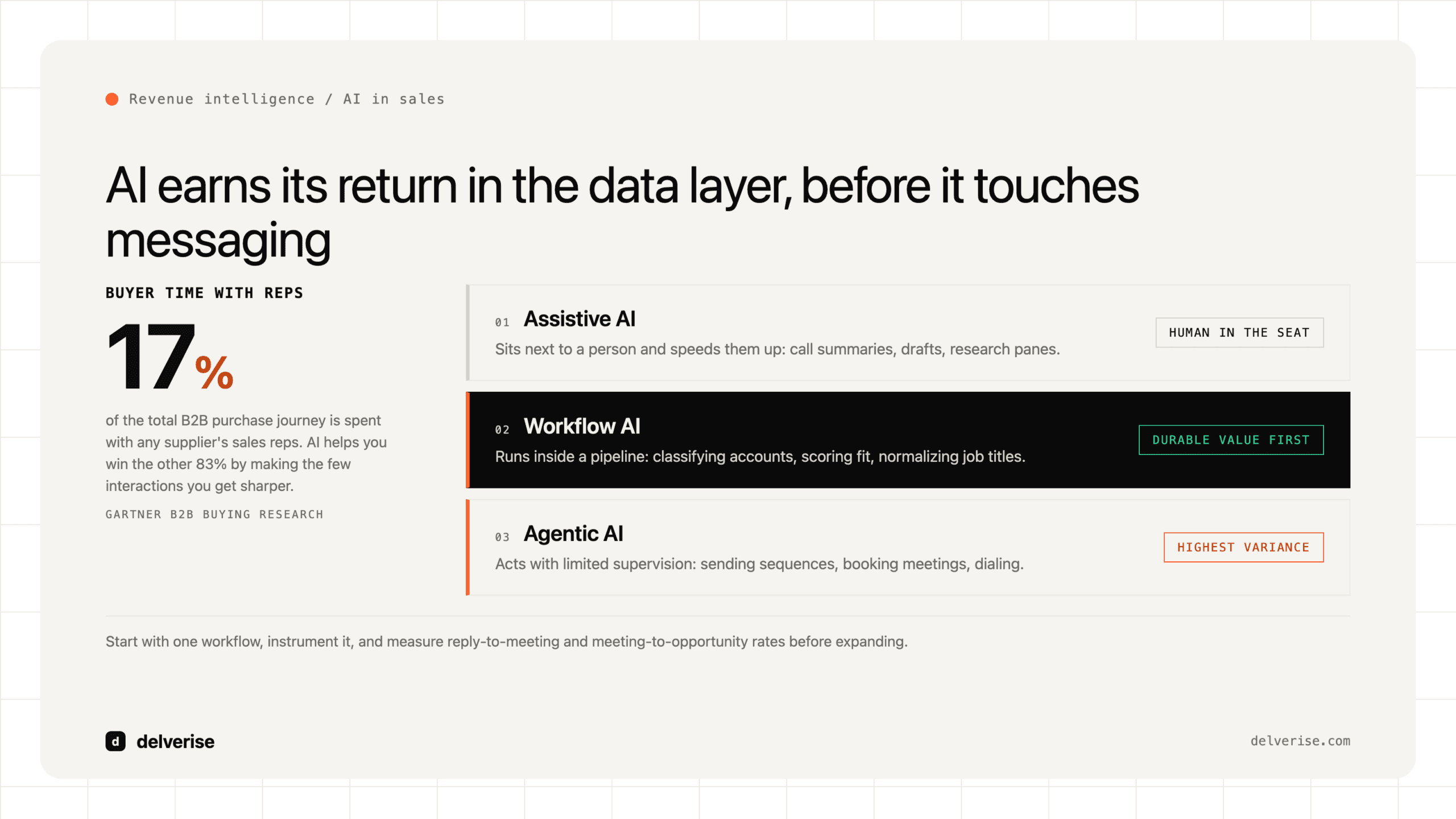 Revenue intelligence / AI in sales

AI earns its return in the data layer, before it touches messaging

BUYER TIME WITH REPS

17%

of the total B2B purchase journey is spent with any supplier's sales reps. AI helps you win the other 83% by making the few interactions you get sharper.

GARTNER B2B BUYING RESEARCH

01 Assistive AI
Sits next to a person and speeds them up: call summaries, drafts, research panes.
HUMAN IN THE SEAT

02 Workflow AI
Runs inside a pipeline: classifying accounts, scoring fit, normalizing job titles.
DURABLE VALUE FIRST

03 Agentic AI
Acts with limited supervision: sending sequences, booking meetings, dialing.
HIGHEST VARIANCE

Start with one workflow, instrument it, and measure reply-to-meeting and meeting-to-opportunity rates before expanding.

d delverise

delverise.com